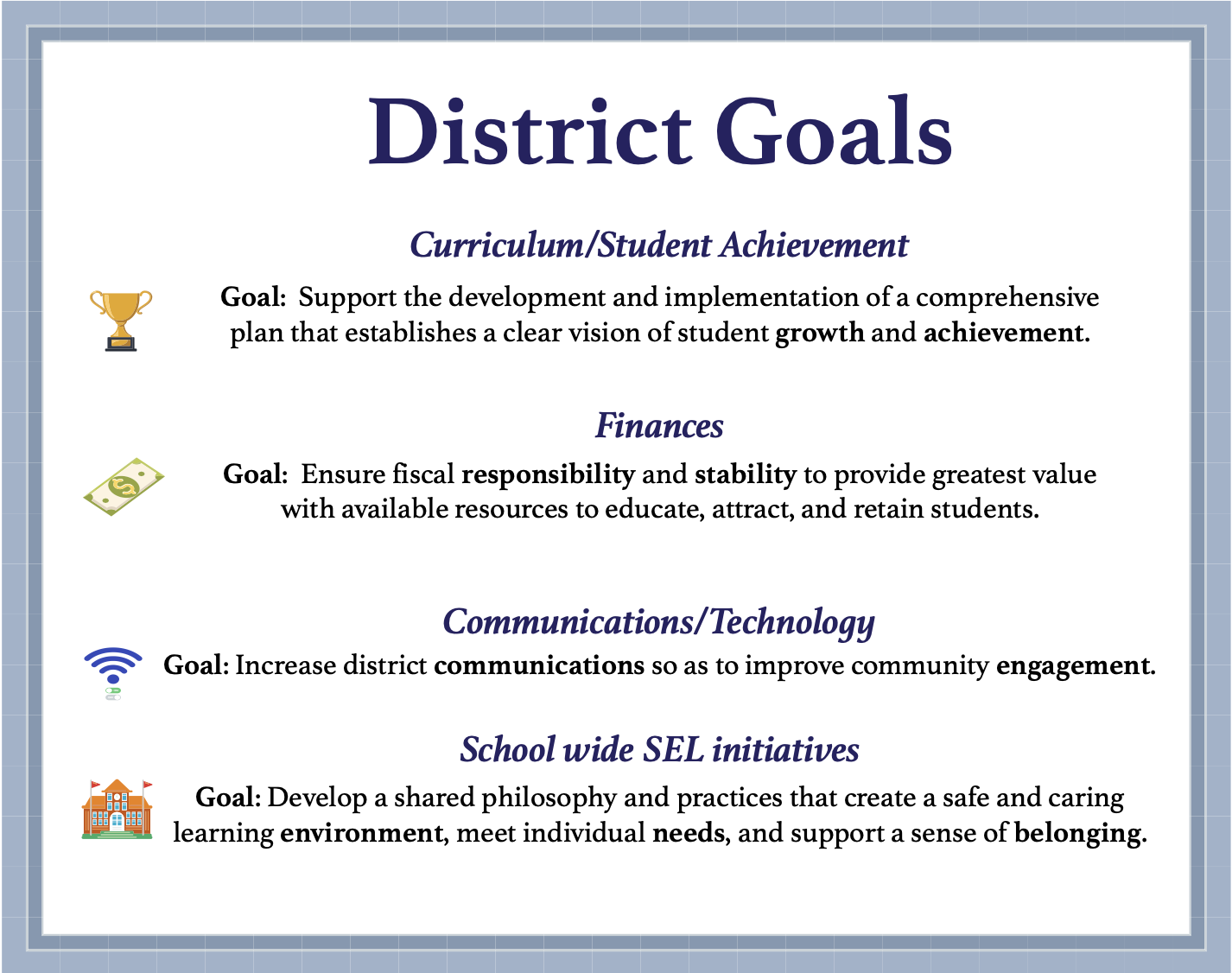 District Goals

Curriculum/Student Achievement

Goal: Support the development and implementation of a comprehensive plan that establishes a clear vision of student growth and achievement.

Finances

Goal: Ensure fiscal responsibility and stability to provide greatest value with available resources to educate, attract, and retain students.

Communications/Technology

Goal: Increase district communications so as to improve community engagement.

School wide SEL initiatives

Goal: Develop a shared philosophy and practices that create a safe and caring learning environment, meet individual needs, and support a sense of belonging.